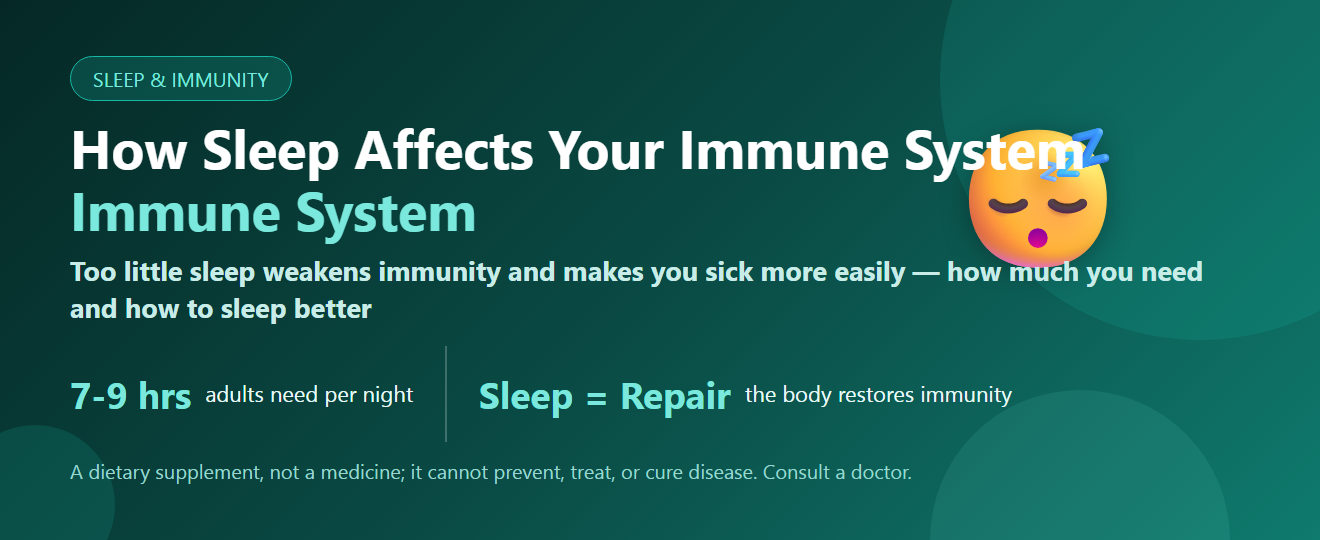 SLEEP & IMMUNITY

How Sleep Affects Your Immune System
Immune System

Too little sleep weakens immunity and makes you sick more easily — how much you need and how to sleep better

7-9 hrs adults need per night

Sleep = Repair the body restores immunity

A dietary supplement, not a medicine; it cannot prevent, treat, or cure disease. Consult a doctor.